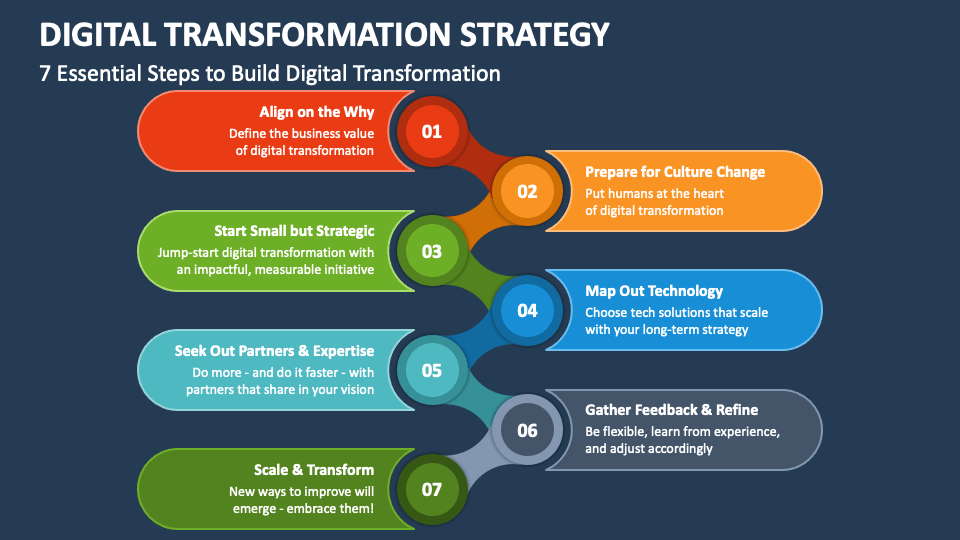 DIGITAL TRANSFORMATION STRATEGY

7 Essential Steps to Build Digital Transformation

Align on the Why
Define the business value of digital transformation

01

02

Prepare for Culture Change
Put humans at the heart of digital transformation

Start Small but Strategic
Jump-start digital transformation with an impactful, measurable initiative

03

04

Map Out Technology
Choose tech solutions that scale with your long-term strategy

Seek Out Partners & Expertise
Do more - and do it faster - with partners that share in your vision

05

06

Gather Feedback & Refine
Be flexible, learn from experience, and adjust accordingly

Scale & Transform
New ways to improve will emerge - embrace them!

07